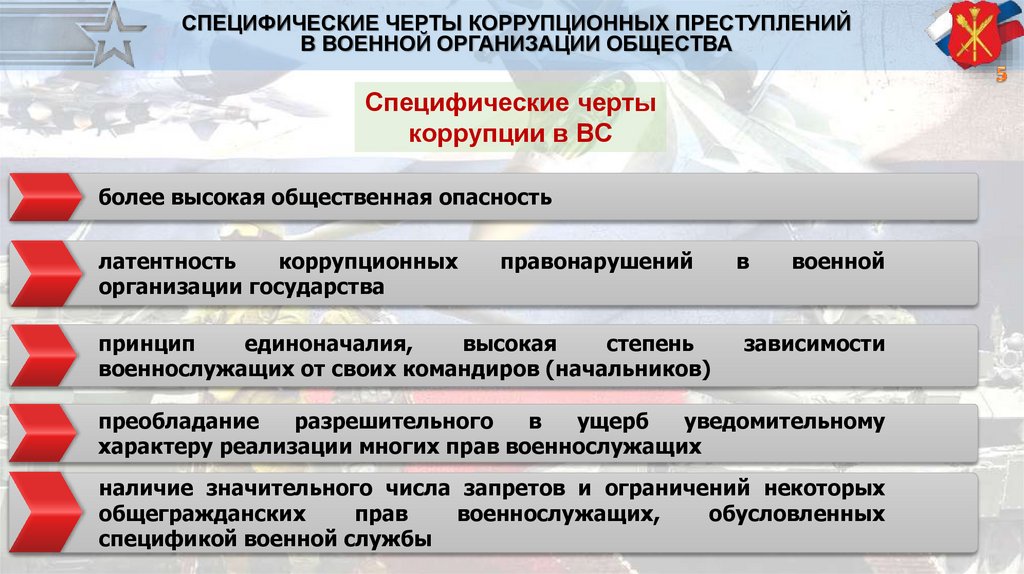 СПЕЦИФИЧЕСКИЕ ЧЕРТЫ КОРРУПЦИОННЫХ ПРЕСТУПЛЕНИЙ В ВОЕННОЙ ОРГАНИЗАЦИИ ОБЩЕСТВА

5

Специфические черты коррупции в ВС

более высокая общественная опасность

латентность коррупционных правонарушений в военной организации государства

принцип единоначалия, высокая степень зависимости военнослужащих от своих командиров (начальников)

преобладание разрешительного в ущерб уведомительному характеру реализации многих прав военнослужащих

наличие значительного числа запретов и ограничений некоторых общегражданских прав военнослужащих, обусловленных спецификой военной службы